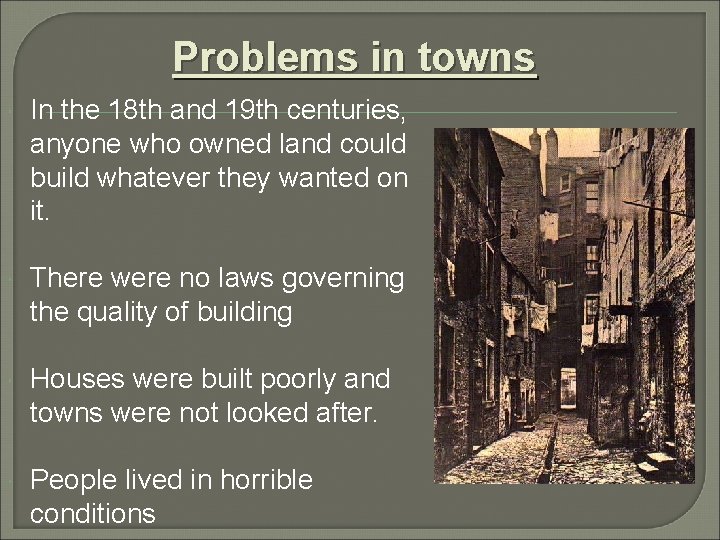 Problems in towns

In the 18th and 19th centuries, anyone who owned land could build whatever they wanted on it.

There were no laws governing the quality of building

Houses were built poorly and towns were not looked after.

People lived in horrible conditions